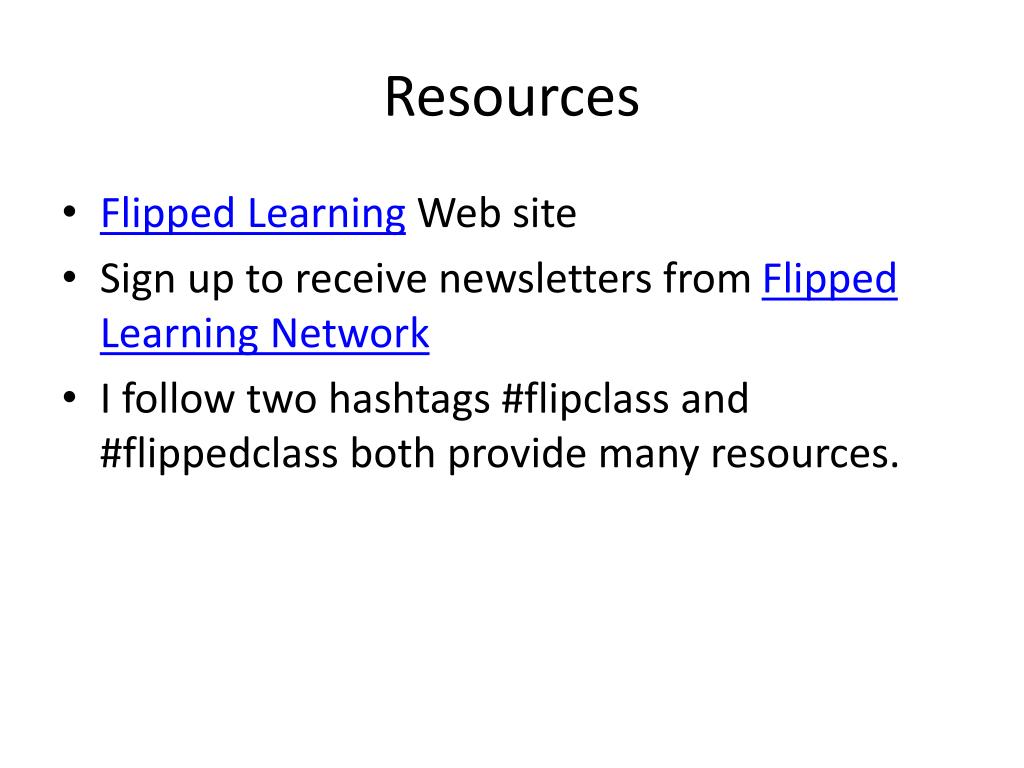 Resources

• Flipped Learning Web site
• Sign up to receive newsletters from Flipped Learning Network
• I follow two hashtags #flipclass and #flippedclass both provide many resources.